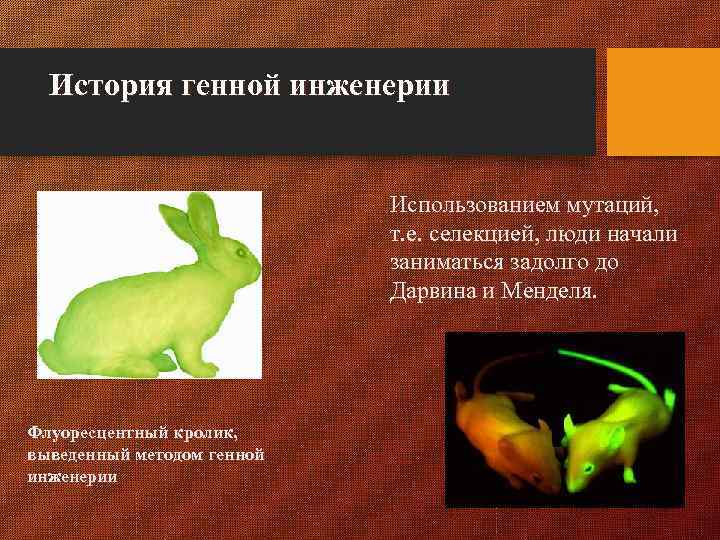 История генной инженерии

Использованием мутаций, т.е. селекцией, люди начали заниматься задолго до Дарвина и Менделя.

Флуоресцентный кролик, выведенный методом генной инженерии